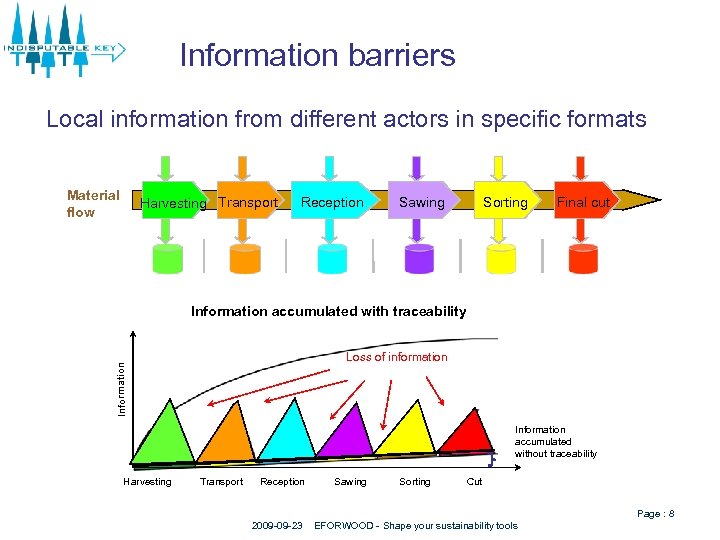 INDISPUTABLE KEY

Information barriers

Local information from different actors in specific formats

Material flow

Harvesting Transport Reception Sawing Sorting Final cut

Information accumulated with traceability

Information

Loss of information

Information accumulated without traceability

Harvesting Transport Reception Sawing Sorting Cut

Page : 8

2009-09-23 EFORWOOD - Shape your sustainability tools